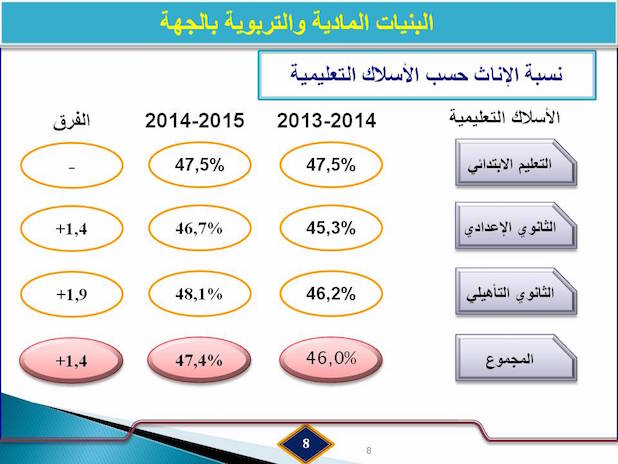 البنيات المادية والتربوية بالجهة

نسبة الإناث حسب الأسلاك التعليمية

| الأسلاك التعليمية | 2013-2014 | 2014-2015 | الفرق |
|---|---|---|---|
| التعليم الابتدائي | 47,5% | 47,5% | - |
| الثانوي الإعدادي | 45,3% | 46,7% | +1,4 |
| الثانوي التأهيلي | 46,2% | 48,1% | +1,9 |
| المجموع | 46,0% | 47,4% | +1,4 |

8

8